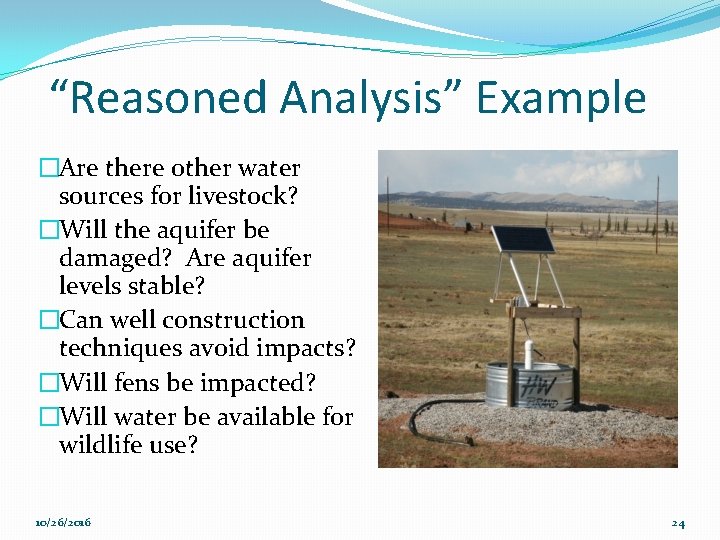 “Reasoned Analysis” Example

□Are there other water sources for livestock?
□Will the aquifer be damaged? Are aquifer levels stable?
□Can well construction techniques avoid impacts?
□Will fens be impacted?
□Will water be available for wildlife use?

HW
BRAND

10/26/2016

24